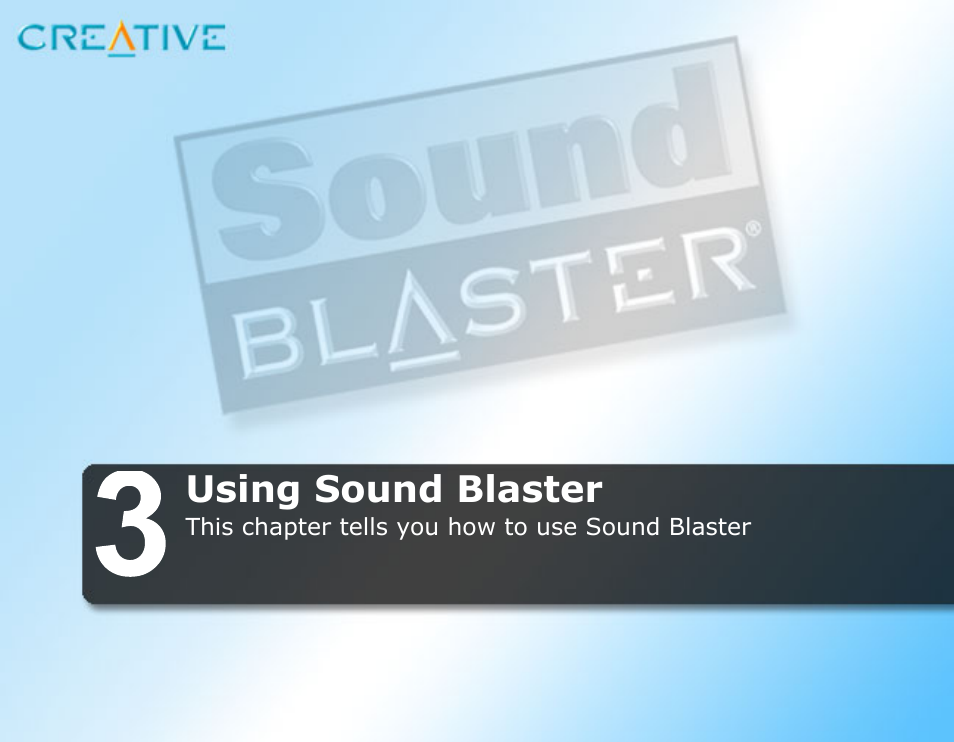 CREATIVE

Sound BLASTER®

3 Using Sound Blaster

This chapter tells you how to use Sound Blaster